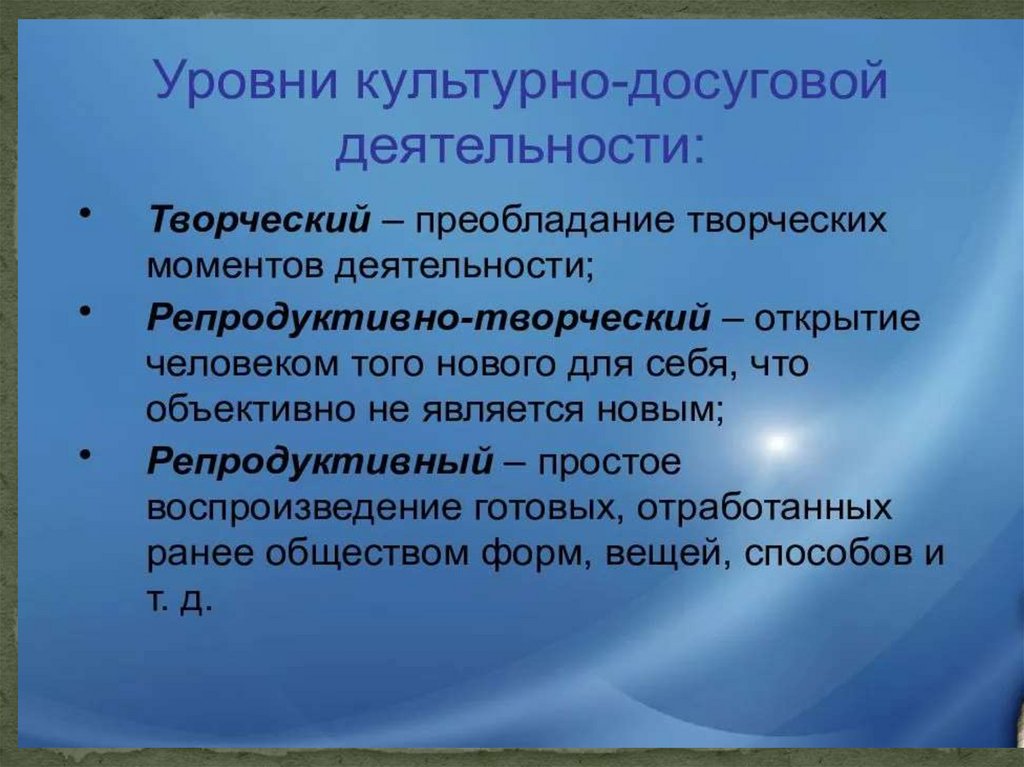 Уровни культурно-досуговой деятельности:

• Творческий – преобладание творческих моментов деятельности;
• Репродуктивно-творческий – открытие человеком того нового для себя, что объективно не является новым;
• Репродуктивный – простое воспроизведение готовых, отработанных ранее обществом форм, вещей, способов и т. д.